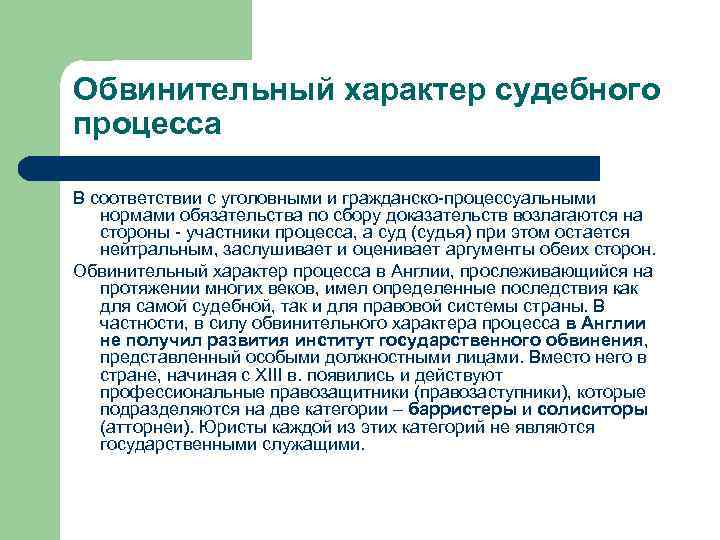 Обвинительный характер судебного процесса

В соответствии с уголовными и гражданско-процессуальными нормами обязательства по сбору доказательств возлагаются на стороны - участники процесса, а суд (судья) при этом остается нейтральным, заслушивает и оценивает аргументы обеих сторон.

Обвинительный характер процесса в Англии, прослеживающийся на протяжении многих веков, имел определенные последствия как для самой судебной, так и для правовой системы страны. В частности, в силу обвинительного характера процесса в Англии не получил развития институт государственного обвинения, представленный особыми должностными лицами. Вместо него в стране, начиная с XIII в. появились и действуют профессиональные правозащитники (правозаступники), которые подразделяются на две категории – барристеры и солиситоры (атторнеи). Юристы каждой из этих категорий не являются государственными служащими.